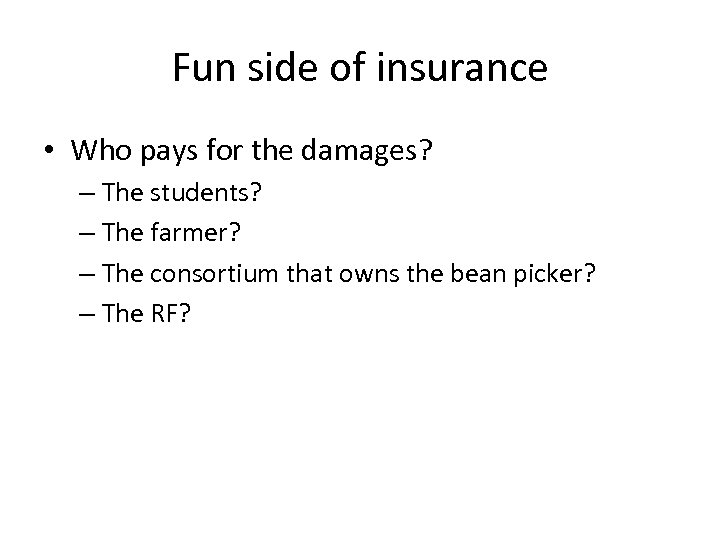 Fun side of insurance

• Who pays for the damages?
– The students?
– The farmer?
– The consortium that owns the bean picker?
– The RF?